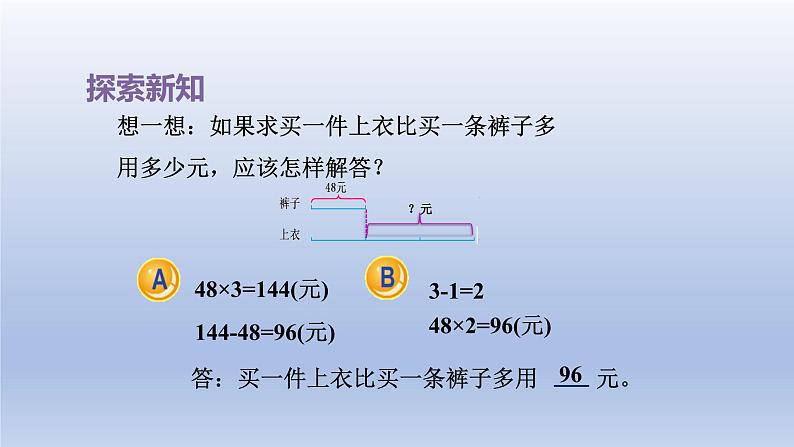 探索新知

想一想：如果求买一件上衣比买一条裤子多用多少元，应该怎样解答？

48元
裤子
？元
上衣

A
$48×3=144$(元)
$144-48=96$(元)

B
$3-1=2$
$48×2=96$(元)

答：买一件上衣比买一条裤子多用 96 元。